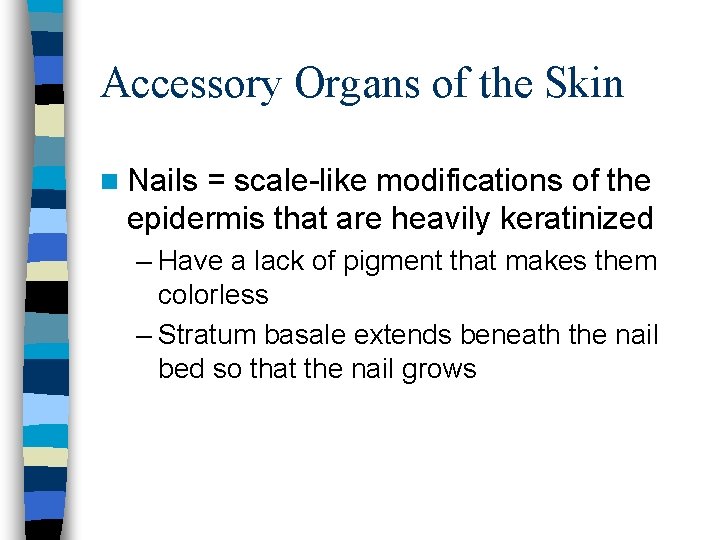 Accessory Organs of the Skin

Nails = scale-like modifications of the epidermis that are heavily keratinized

– Have a lack of pigment that makes them colorless

– Stratum basale extends beneath the nail bed so that the nail grows